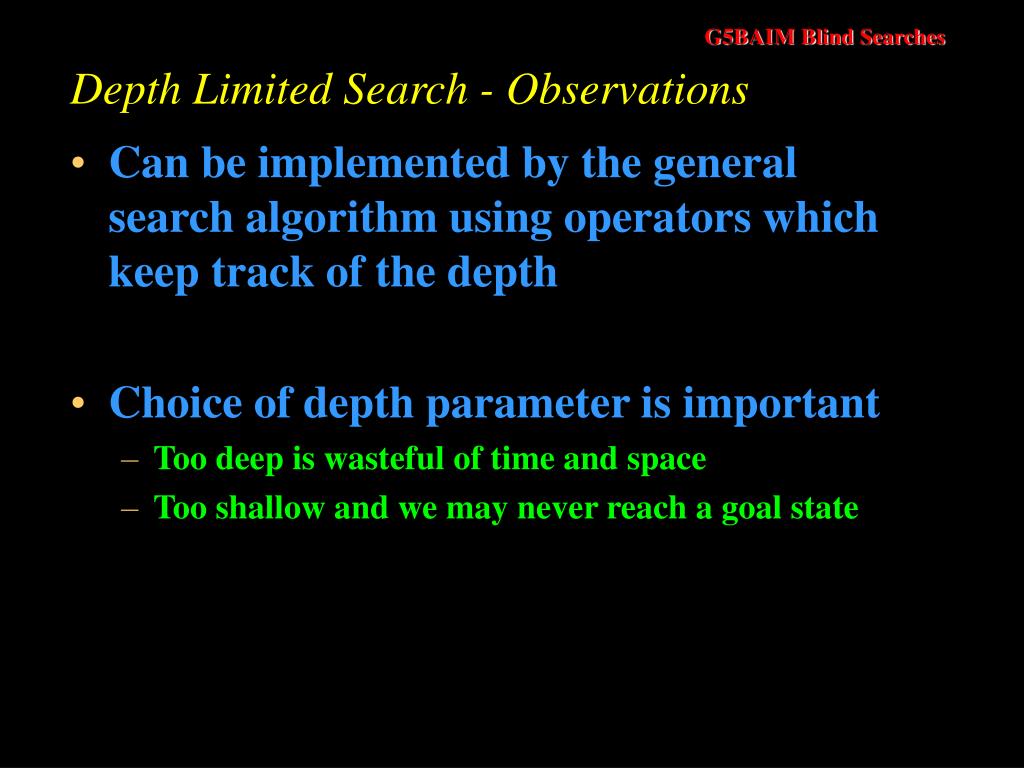 G5BAIM Blind Searches

Depth Limited Search - Observations

• Can be implemented by the general search algorithm using operators which keep track of the depth

• Choice of depth parameter is important
– Too deep is wasteful of time and space
– Too shallow and we may never reach a goal state